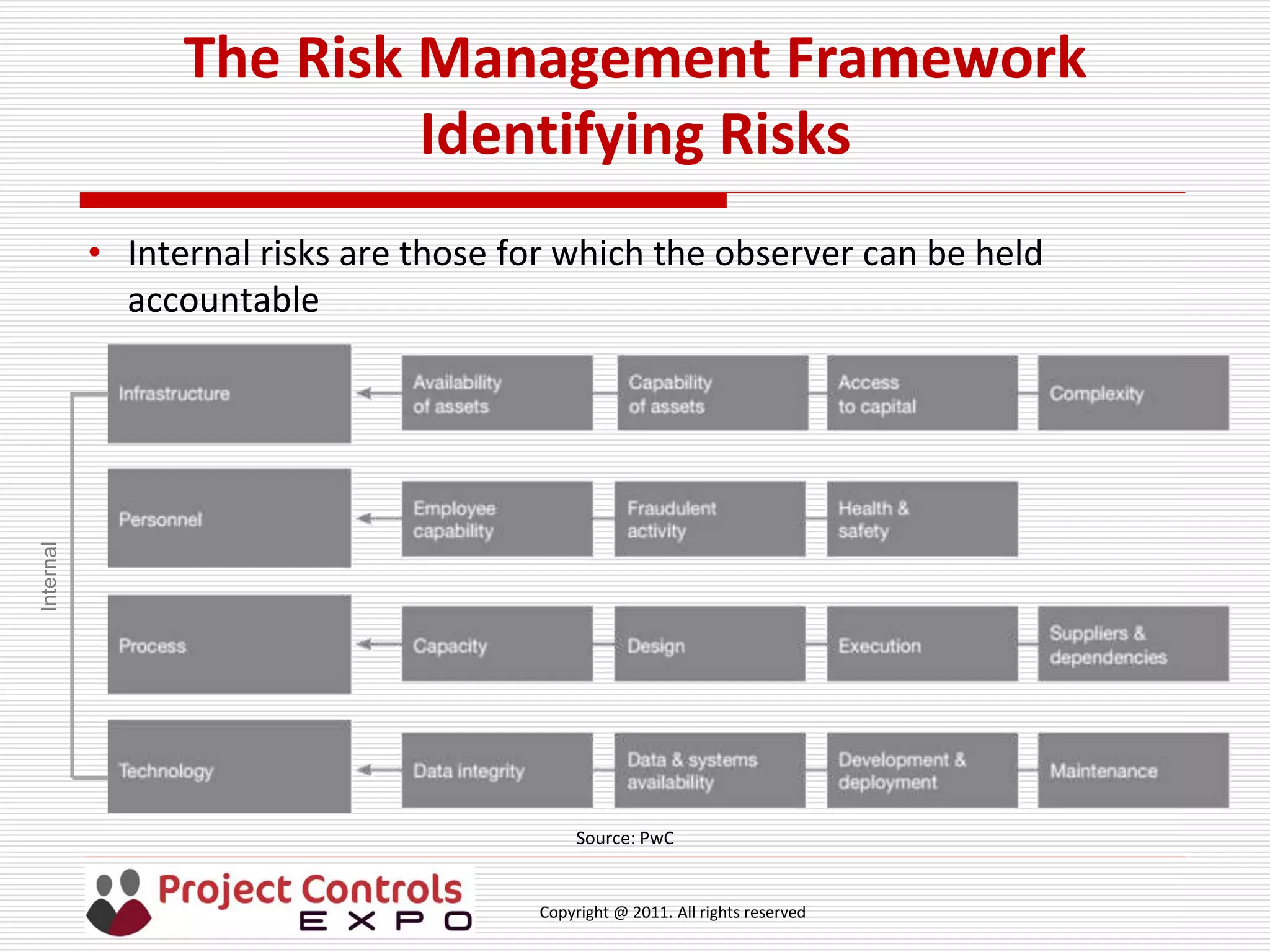 The Risk Management Framework
Identifying Risks

• Internal risks are those for which the observer can be held accountable

Internal

Infrastructure
Availability of assets
Capability of assets
Access to capital
Complexity

Personnel
Employee capability
Fraudulent activity
Health & safety

Process
Capacity
Design
Execution
Suppliers & dependencies

Technology
Data integrity
Data & systems availability
Development & deployment
Maintenance

Source: PwC

Project Controls EXPO

Copyright @ 2011. All rights reserved